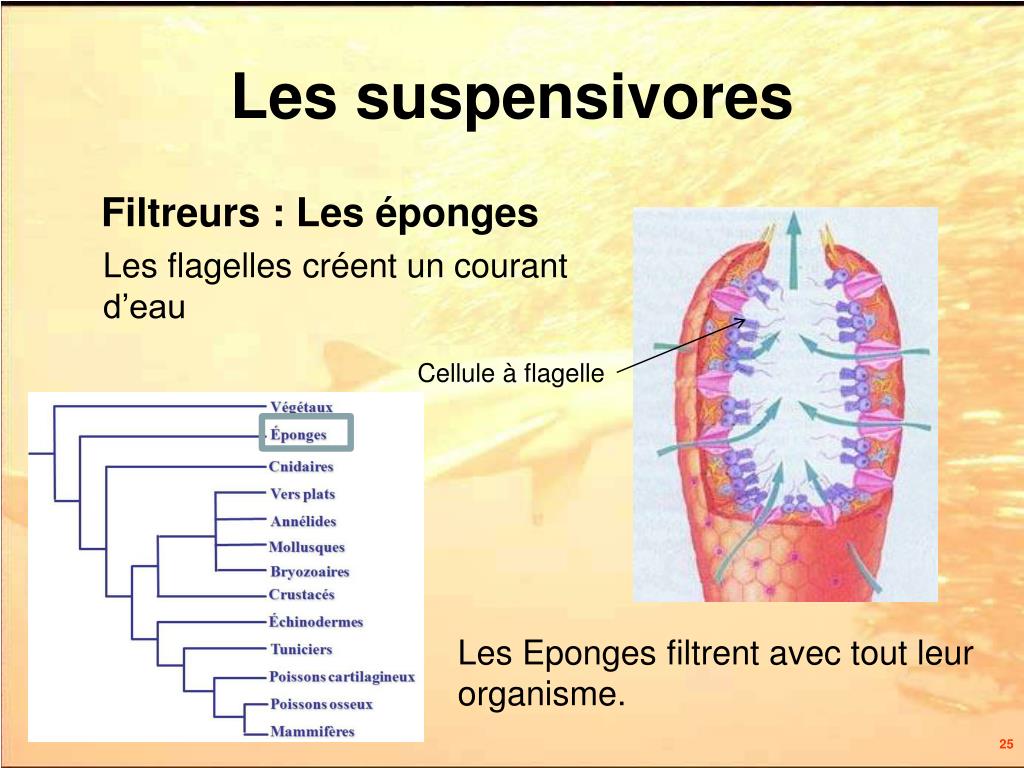 Les suspensivores

Filtreurs : Les éponges

Les flagelles créent un courant d'eau

Cellule à flagelle

Végétaux
Éponges
Cnidaires
Vers plats
Annélides
Mollusques
Bryozoaires
Crustacés
Échinodermes
Tuniciers
Poissons cartilagineux
Poissons osseux
Mammifères

Les Eponges filtrent avec tout leur organisme.

25